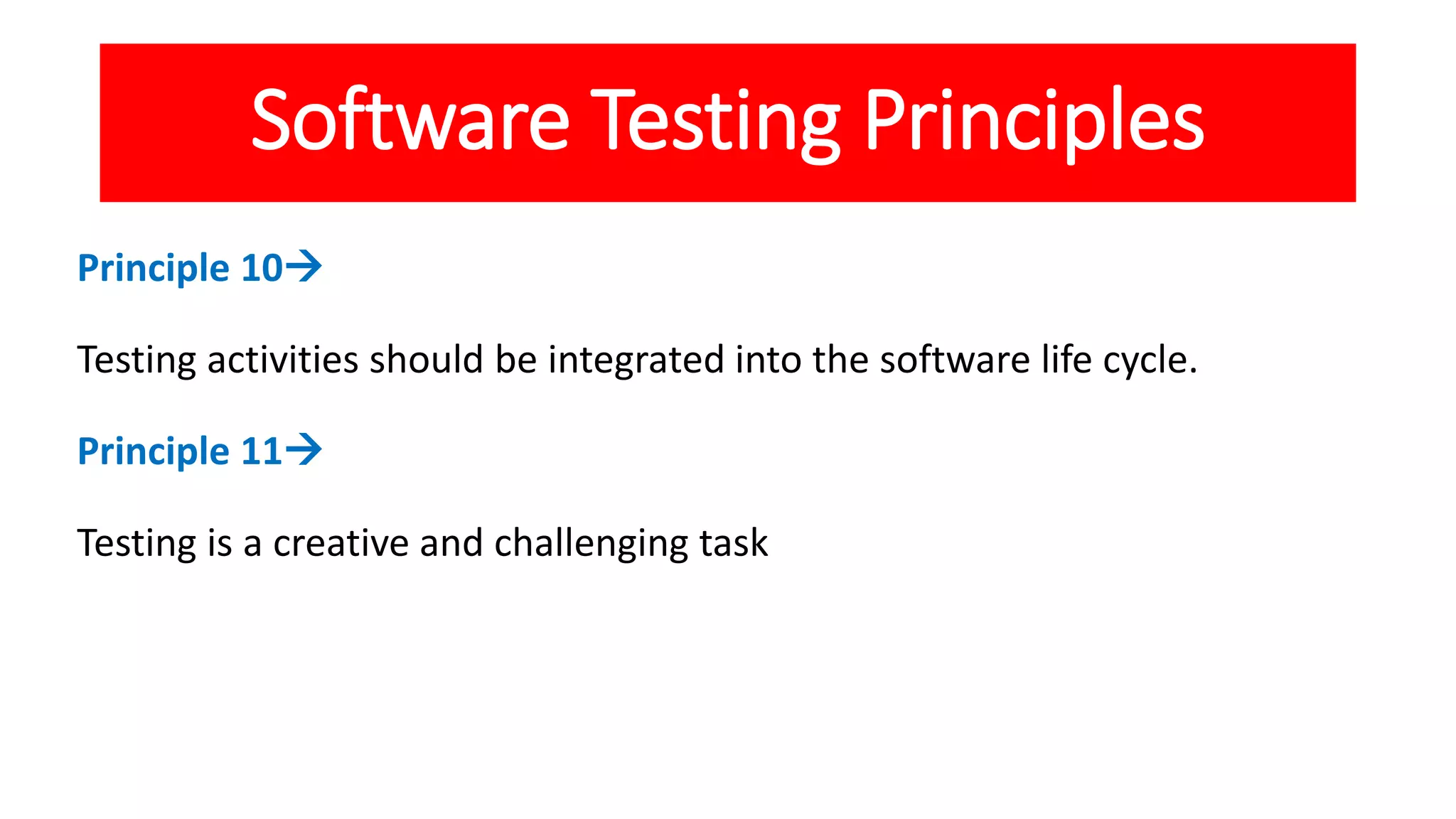 Software Testing Principles

Principle 10→

Testing activities should be integrated into the software life cycle.

Principle 11→

Testing is a creative and challenging task